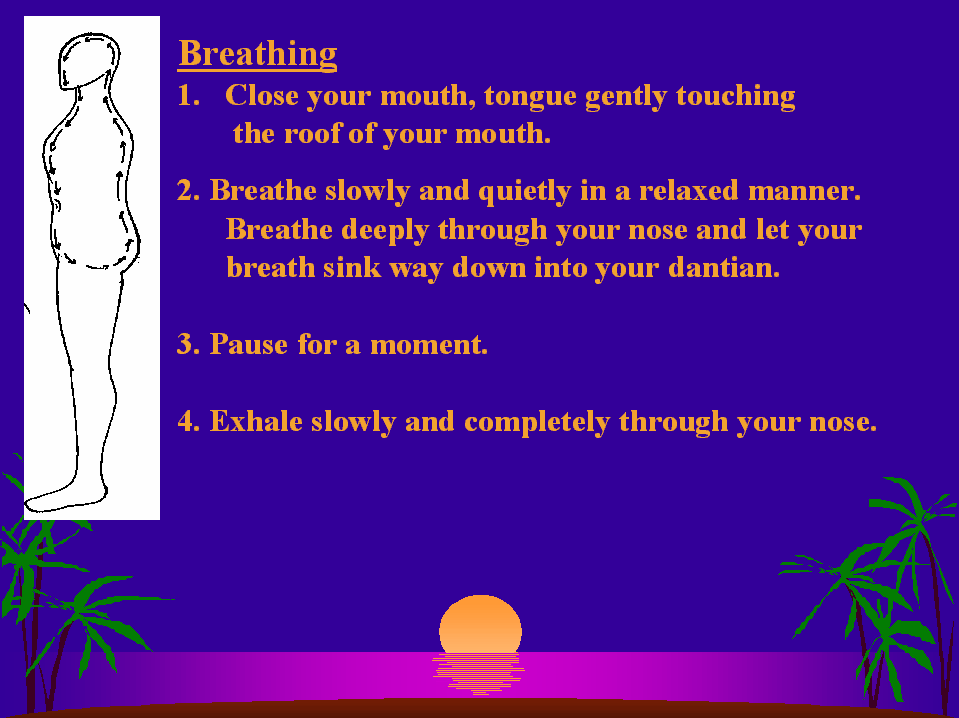 Breathing

1. Close your mouth, tongue gently touching the roof of your mouth.

2. Breathe slowly and quietly in a relaxed manner. Breathe deeply through your nose and let your breath sink way down into your dantian.

3. Pause for a moment.

4. Exhale slowly and completely through your nose.